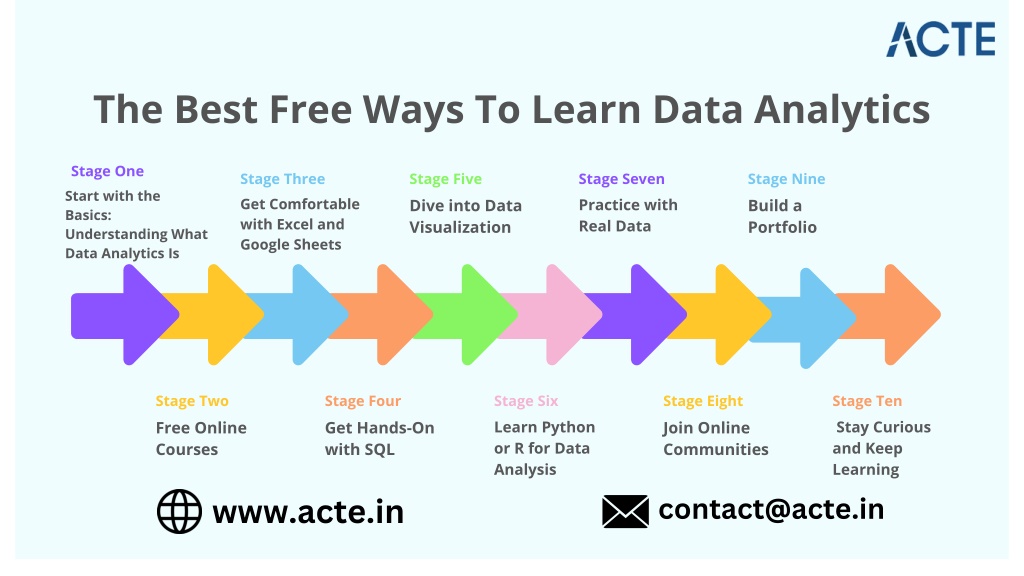 ACTE

The Best Free Ways To Learn Data Analytics

Stage One
Start with the Basics: Understanding What Data Analytics Is

Stage Three
Get Comfortable with Excel and Google Sheets

Stage Five
Dive into Data Visualization

Stage Seven
Practice with Real Data

Stage Nine
Build a Portfolio

Stage Two
Free Online Courses

Stage Four
Get Hands-On with SQL

Stage Six
Learn Python or R for Data Analysis

Stage Eight
Join Online Communities

Stage Ten
Stay Curious and Keep Learning

www.acte.in

contact@acte.in